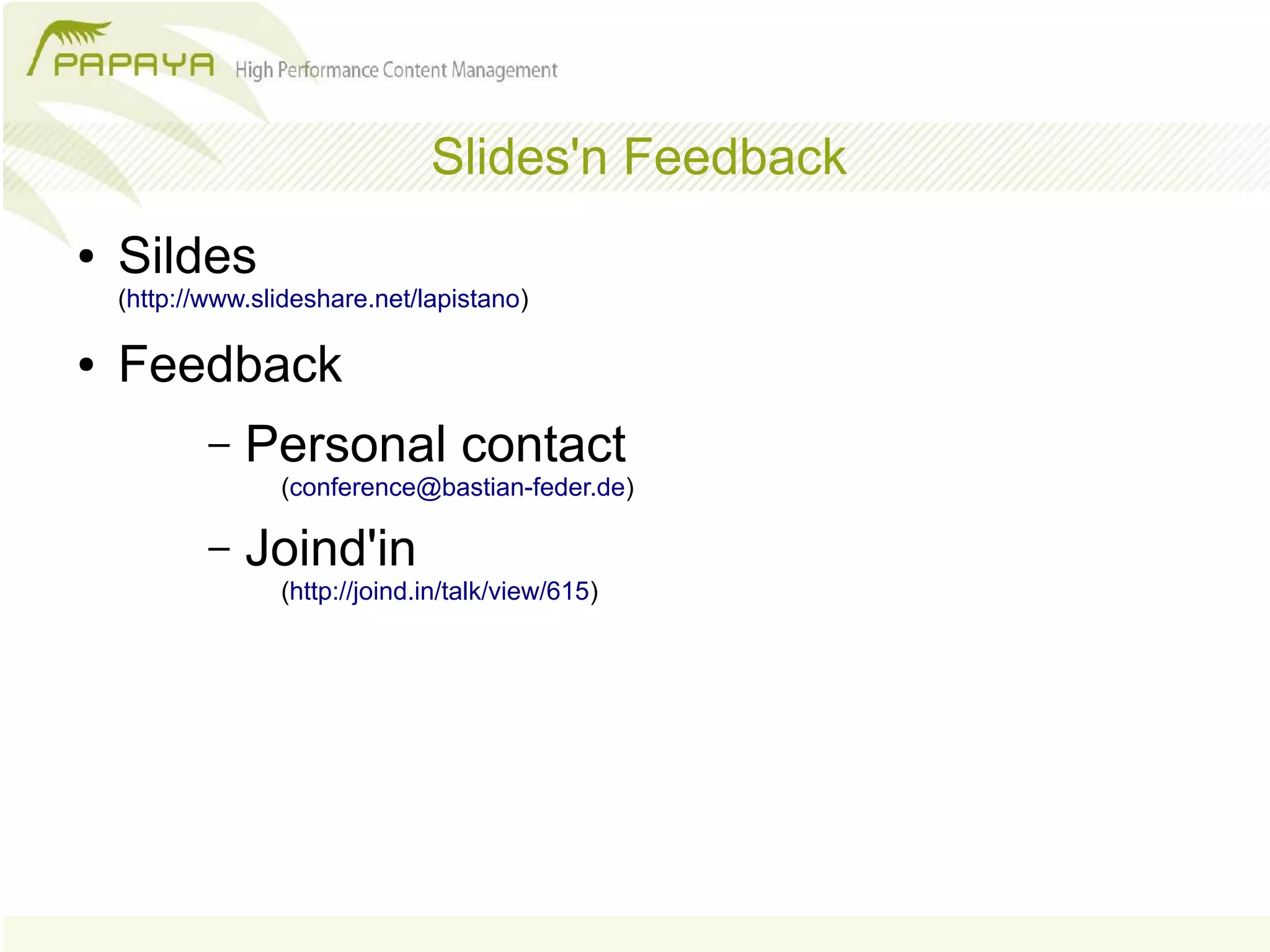 PAPAYA High Performance Content Management

Slides'n Feedback

• Sildes (http://www.slideshare.net/lapistano)

• Feedback

– Personal contact (conference@bastian-feder.de)

– Joind'in (http://joind.in/talk/view/615)